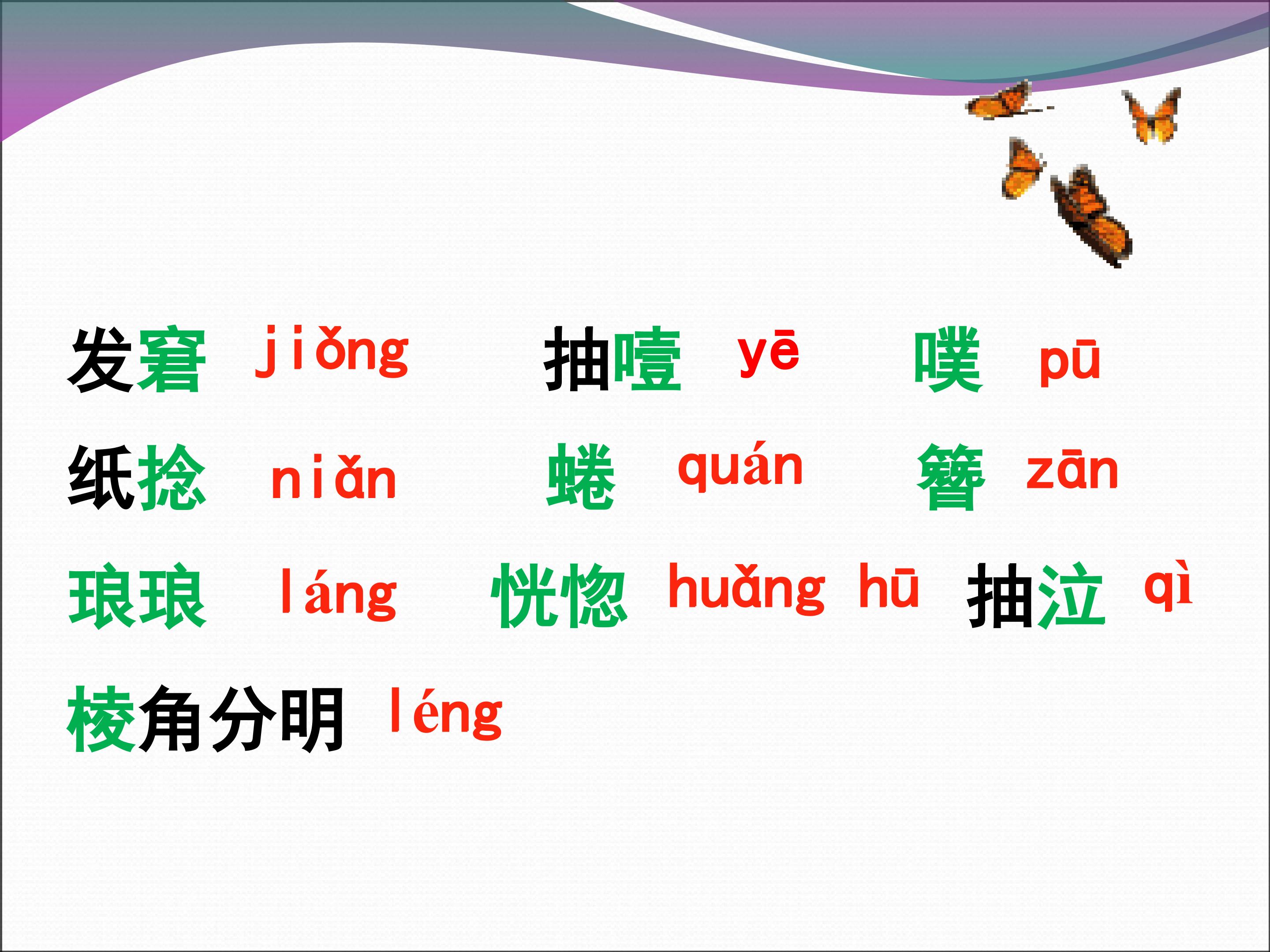 发窘 jiǒng　　抽噎 yē　　噗 pū

纸捻 niǎn　　蜷 quán　　簪 zān

琅琅 láng　　恍惚 huǎng hū　　抽泣 qì

棱角分明 léng